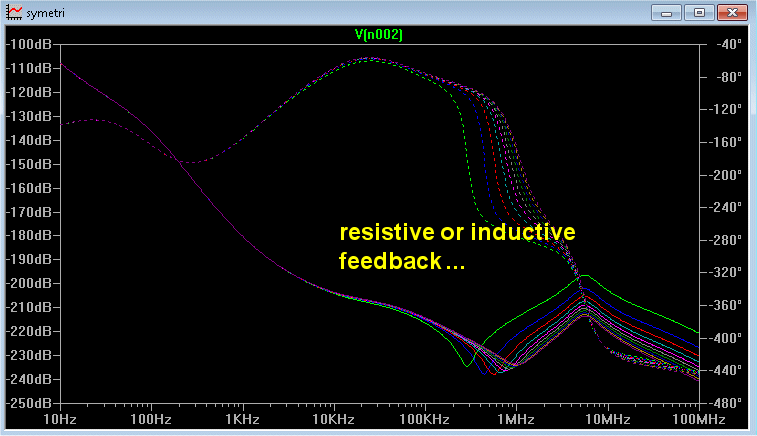 symetri

V(n002)

-100dB
-110dB
-120dB
-130dB
-140dB
-150dB
-160dB
-170dB
-180dB
-190dB
-200dB
-210dB
-220dB
-230dB
-240dB
-250dB

-40°
-80°
-120°
-160°
-200°
-240°
-280°
-320°
-360°
-400°
-440°
-480°

resistive or inductive feedback...

10Hz 100Hz 1KHz 10KHz 100KHz 1MHz 10MHz 100MHz